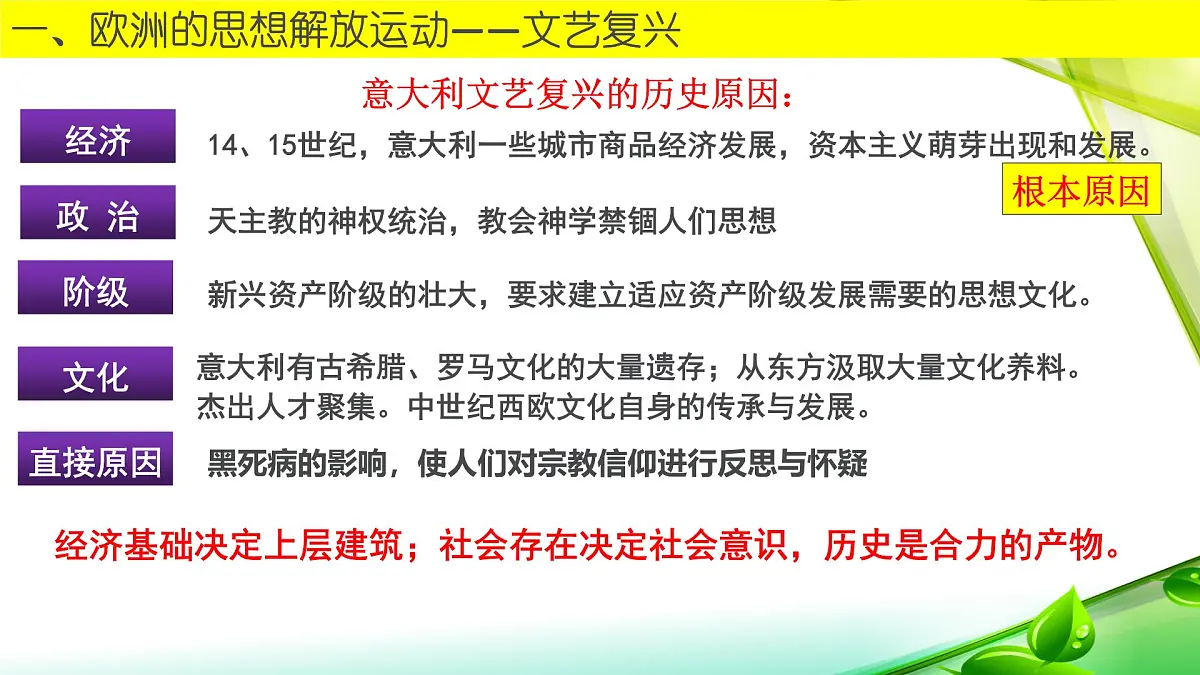 一、欧洲的思想解放运动——文艺复兴

意大利文艺复兴的历史原因：

经济

14、15世纪，意大利一些城市商品经济发展，资本主义萌芽出现和发展。

根本原因

政 治

天主教的神权统治，教会神学禁锢人们思想

阶级

新兴资产阶级的壮大，要求建立适应资产阶级发展需要的思想文化。

文化

意大利有古希腊、罗马文化的大量遗存；从东方汲取大量文化养料。杰出人才聚集。中世纪西欧文化自身的传承与发展。

直接原因

黑死病的影响，使人们对宗教信仰进行反思与怀疑

经济基础决定上层建筑；社会存在决定社会意识，历史是合力的产物。